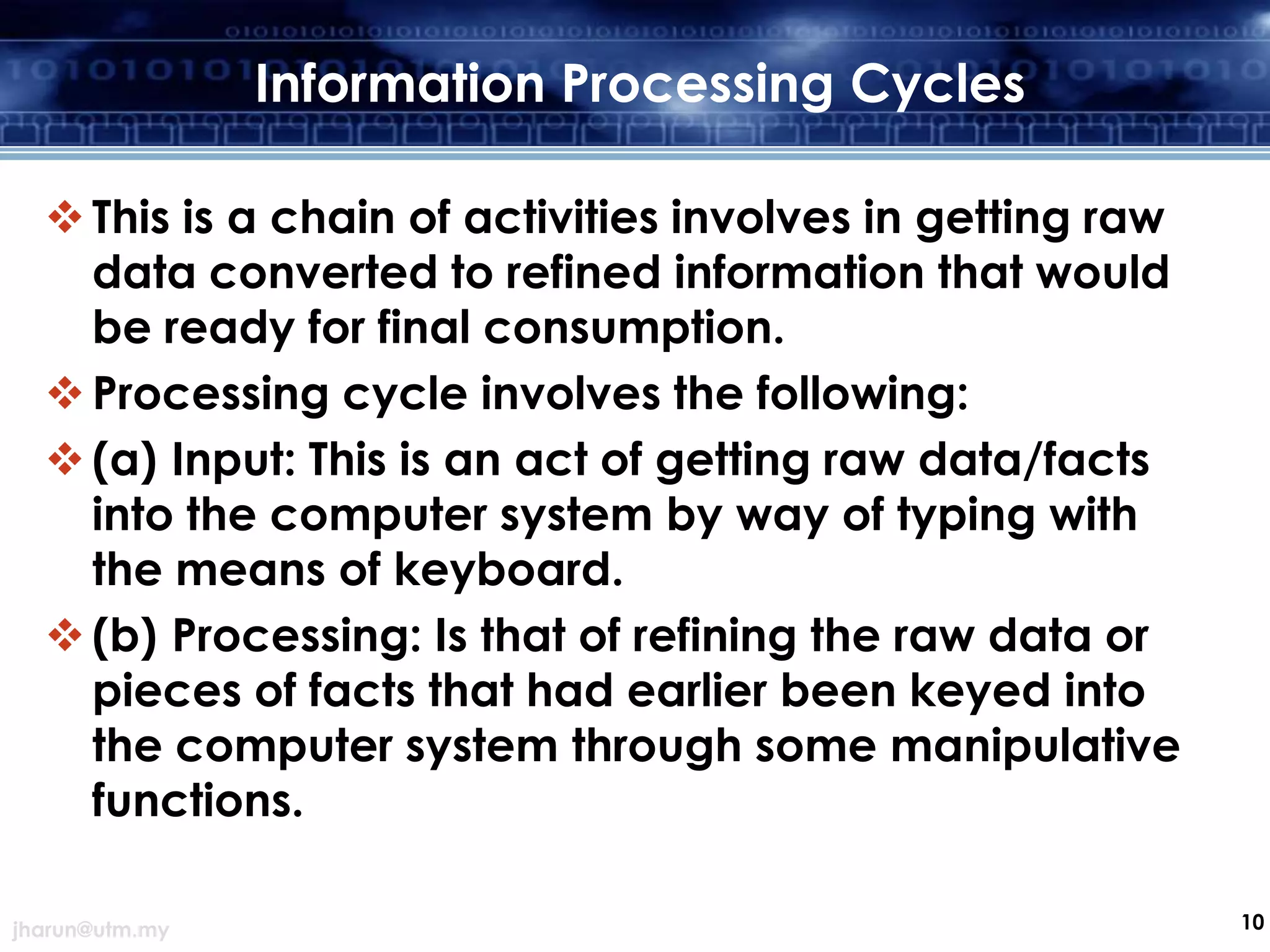 Information Processing Cycles

❖ This is a chain of activities involves in getting raw data converted to refined information that would be ready for final consumption.

❖ Processing cycle involves the following:

❖ (a) Input: This is an act of getting raw data/facts into the computer system by way of typing with the means of keyboard.

❖ (b) Processing: Is that of refining the raw data or pieces of facts that had earlier been keyed into the computer system through some manipulative functions.

jharun@utm.my

10